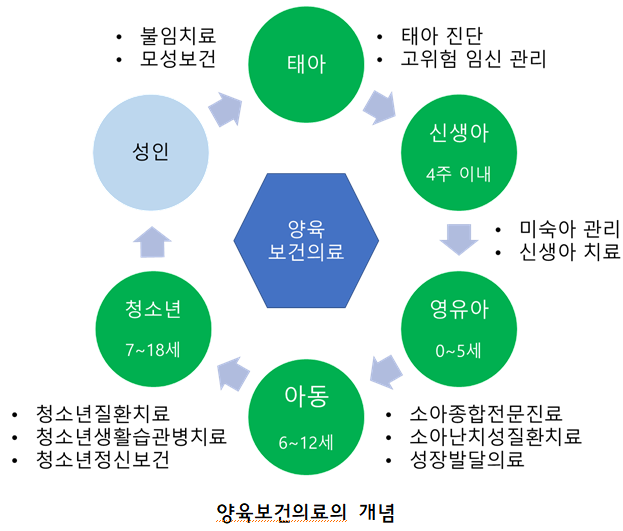 • 불임치료
• 모성보건

태아

• 태아 진단
• 고위험 임신 관리

성인

신생아
4주 이내

양육
보건의료

• 미숙아 관리
• 신생아 치료

청소년
7~18세

영유아
0~5세

아동
6~12세

• 청소년질환치료
• 청소년생활습관병치료
• 청소년정신보건

• 소아종합전문진료
• 소아난치성질환치료
• 성장발달의료

양육보건의료의 개념